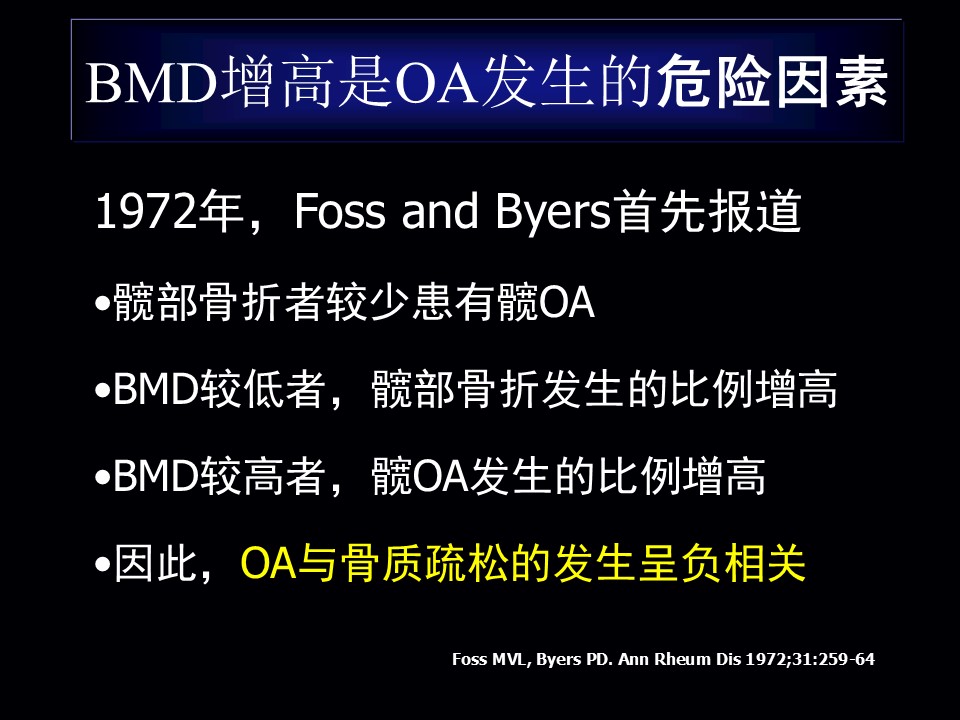 BMD增高是OA发生的危险因素

1972年，Foss and Byers首先报道

•髋部骨折者较少患有髋OA

•BMD较低者，髋部骨折发生的比例增高

•BMD较高者，髋OA发生的比例增高

•因此，OA与骨质疏松的发生呈负相关

Foss MVL, Byers PD. Ann Rheum Dis 1972;31:259-64